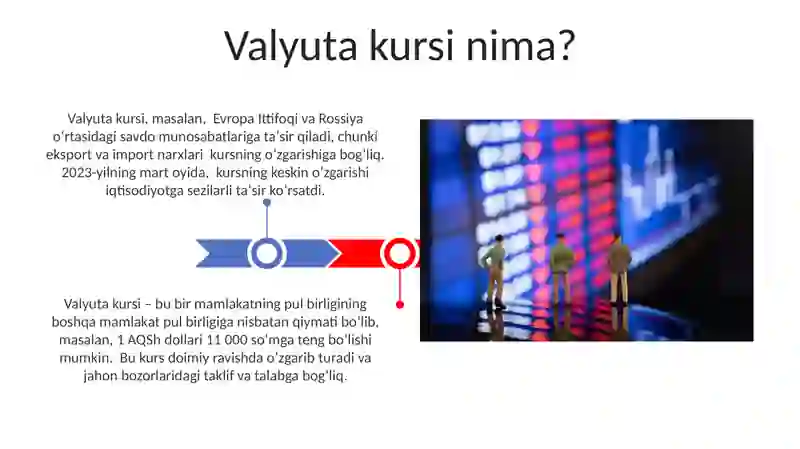 Valyuta kursi nima?

Valyuta kursi, masalan, Evropa Ittifoqi va Rossiya oʻrtasidagi savdo munosabatlariga taʼsir qiladi, chunki eksport va import narxlari kursning oʻzgarishiga bogʻliq. 2023-yilning mart oyida, kursning keskin oʻzgarishi iqtisodiyotga sezilarli taʼsir koʻrsatdi.

Valyuta kursi – bu bir mamlakatning pul birligining boshqa mamlakat pul birligiga nisbatan qiymati boʻlib, masalan, 1 AQSh dollari 11 000 soʻmga teng boʻlishi mumkin. Bu kurs doimiy ravishda oʻzgarib turadi va jahon bozorlaridagi taklif va talabga bogʻliq.